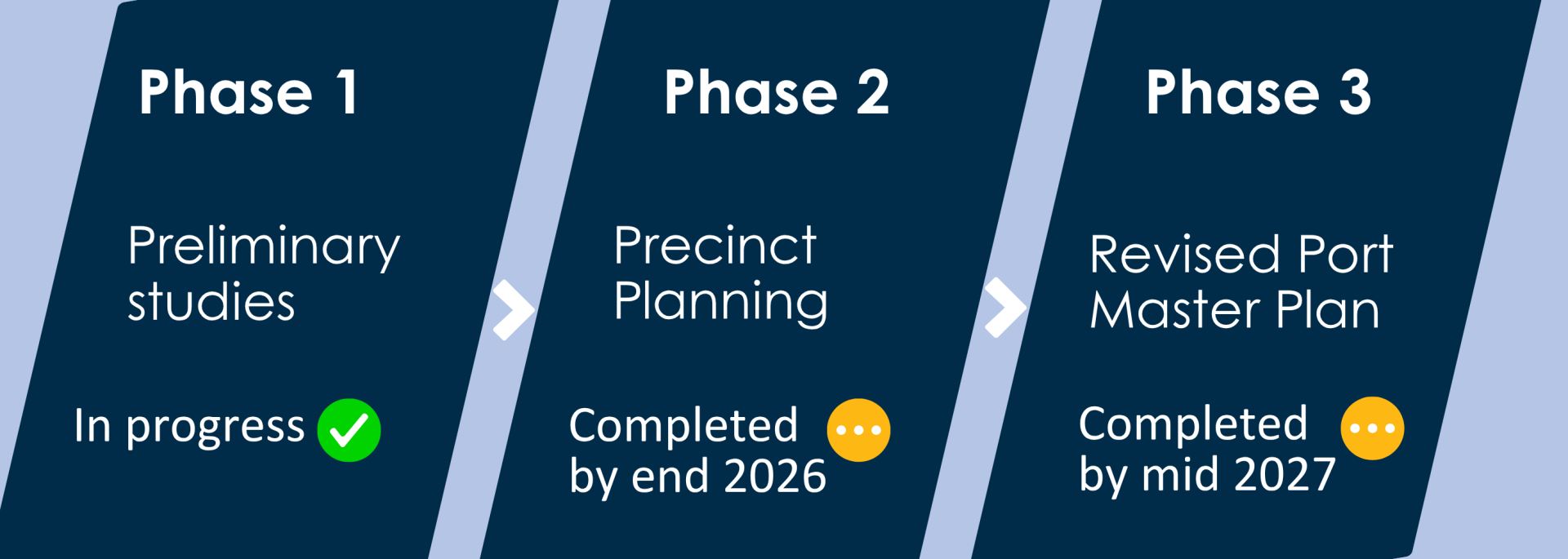 Phase 1

Preliminary studies

In progress

Phase 2

Precinct Planning

Completed by end 2026

Phase 3

Revised Port Master Plan

Completed by mid 2027